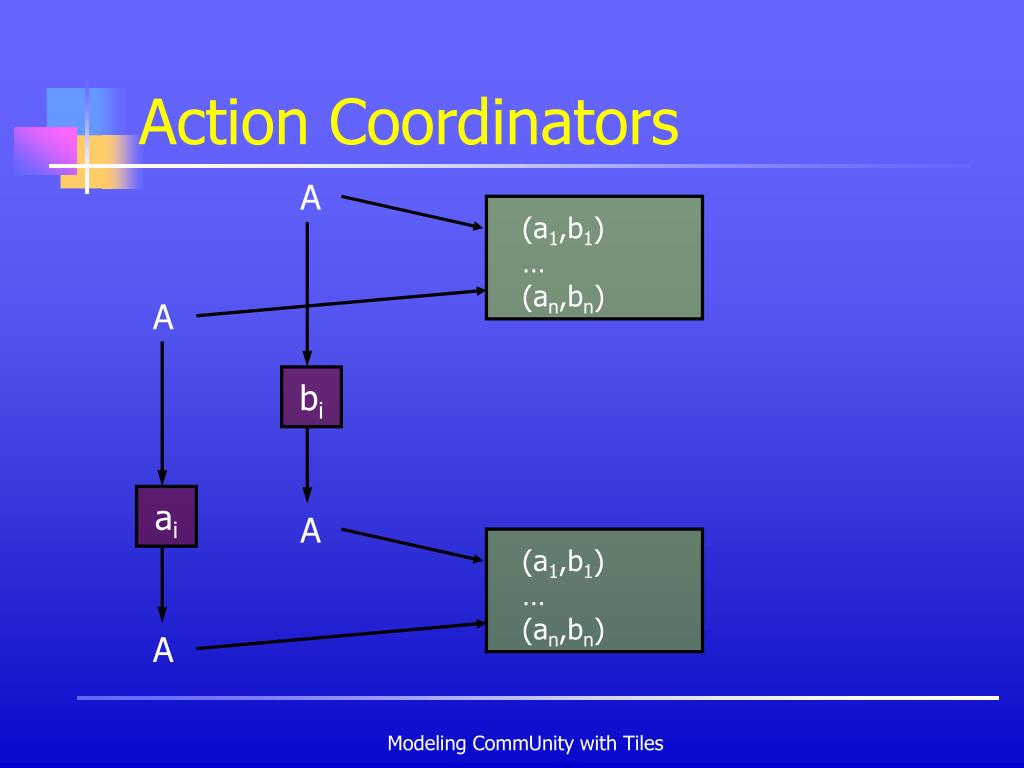 Action Coordinators

A

$(a_1,b_1)$
…
$(a_n,b_n)$

A

$b_i$

$a_i$

A

$(a_1,b_1)$
…
$(a_n,b_n)$

A

Modeling CommUnity with Tiles